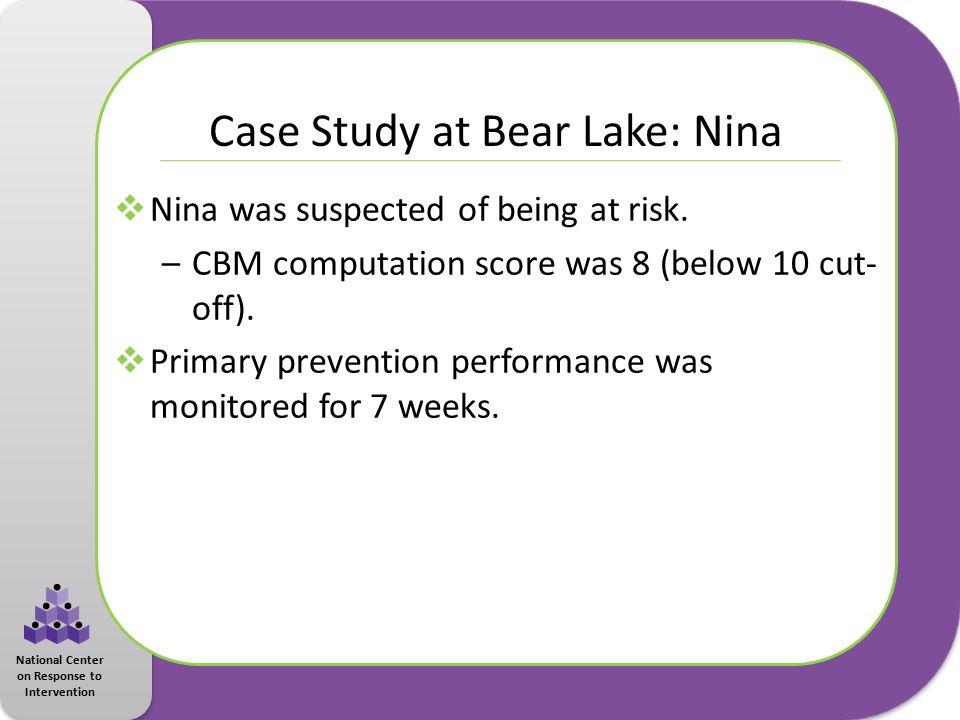 Case Study at Bear Lake: Nina

❖ Nina was suspected of being at risk.

– CBM computation score was 8 (below 10 cut-off).

❖ Primary prevention performance was monitored for 7 weeks.

National Center on Response to Intervention